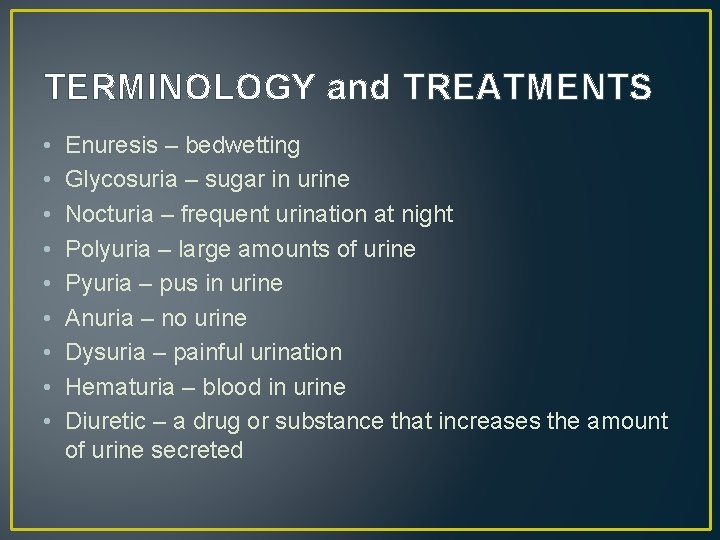 TERMINOLOGY and TREATMENTS

• Enuresis – bedwetting
• Glycosuria – sugar in urine
• Nocturia – frequent urination at night
• Polyuria – large amounts of urine
• Pyuria – pus in urine
• Anuria – no urine
• Dysuria – painful urination
• Hematuria – blood in urine
• Diuretic – a drug or substance that increases the amount of urine secreted